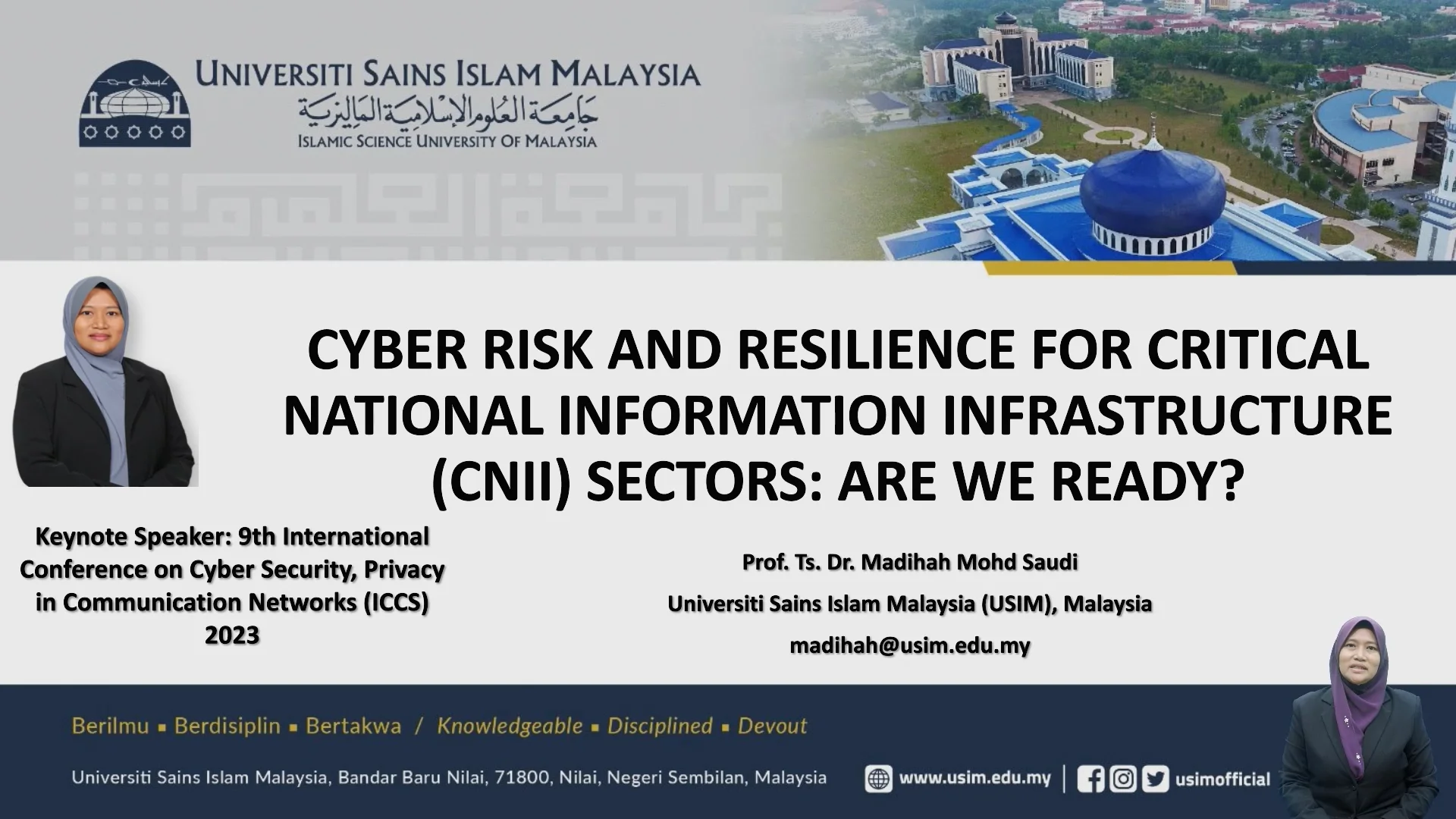 UNIVERSITI SAINS ISLAM MALAYSIA
جامعة العلوم الإسلامية الماليزية
ISLAMIC SCIENCE UNIVERSITY OF MALAYSIA

CYBER RISK AND RESILIENCE FOR CRITICAL NATIONAL INFORMATION INFRASTRUCTURE (CNII) SECTORS: ARE WE READY?

Keynote Speaker: 9th International Conference on Cyber Security, Privacy in Communication Networks (ICCS) 2023

Prof. Ts. Dr. Madihah Mohd Saudi

Universiti Sains Islam Malaysia (USIM), Malaysia

madihah@usim.edu.my

Berilmu ▪ Berdisiplin ▪ Bertakwa / Knowledgeable ▪ Disciplined ▪ Devout

Universiti Sains Islam Malaysia, Bandar Baru Nilai, 71800, Nilai, Negeri Sembilan, Malaysia

www.usim.edu.my | usimofficial